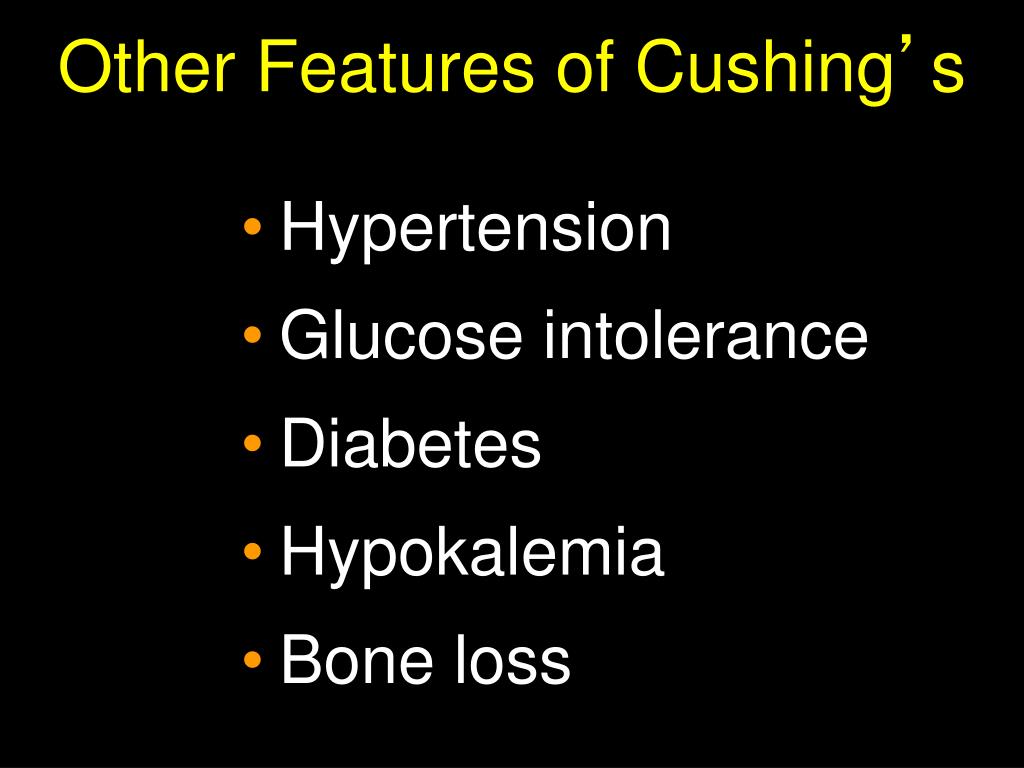 Other Features of Cushing’s

• Hypertension
• Glucose intolerance
• Diabetes
• Hypokalemia
• Bone loss